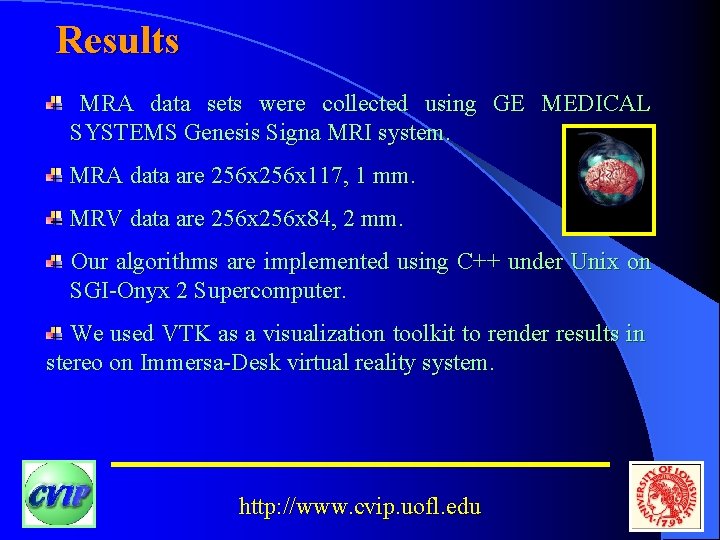 Results

MRA data sets were collected using GE MEDICAL SYSTEMS Genesis Signa MRI system.

MRA data are 256x256x117, 1 mm.

MRV data are 256x256x84, 2 mm.

Our algorithms are implemented using C++ under Unix on SGI-Onyx 2 Supercomputer.

We used VTK as a visualization toolkit to render results in stereo on Immersa-Desk virtual reality system.

CVIP

http://www.cvip.uofl.edu

UNIVERSITY OF LOUISVILLE 1798